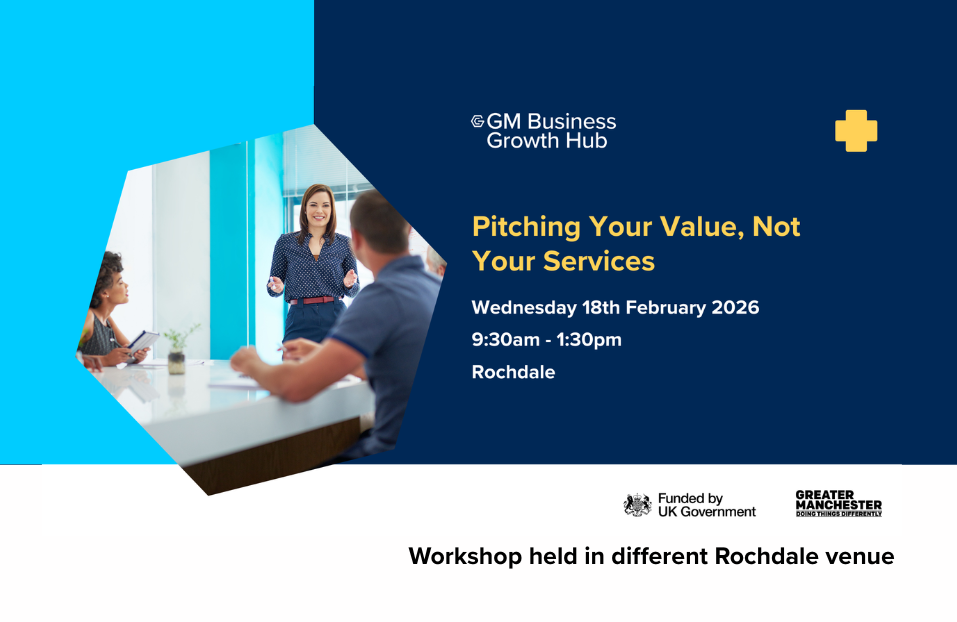 GM Business Growth Hub

Pitching Your Value, Not Your Services

Wednesday 18th February 2026

9:30am - 1:30pm

Rochdale

Funded by UK Government

GREATER MANCHESTER DOING THINGS DIFFERENTLY

Workshop held in different Rochdale venue